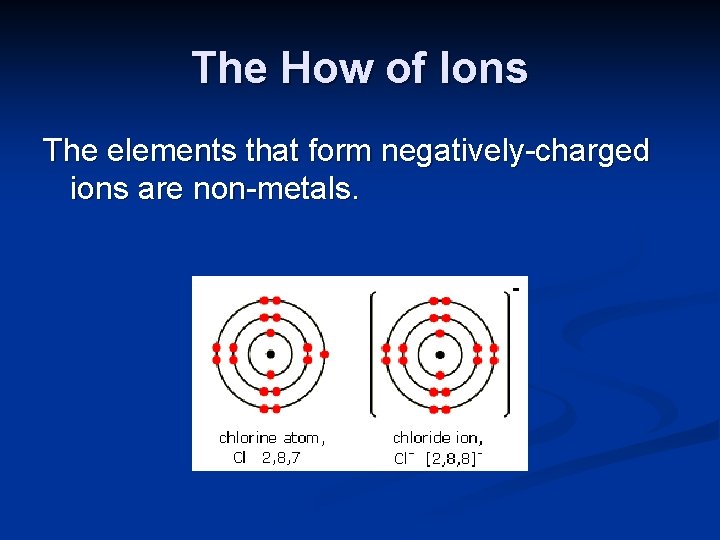 The How of Ions

The elements that form negatively-charged ions are non-metals.

-

chlorine atom,
Cl 2,8,7

chloride ion,
$Cl^-$ $[2,8,8]^-$